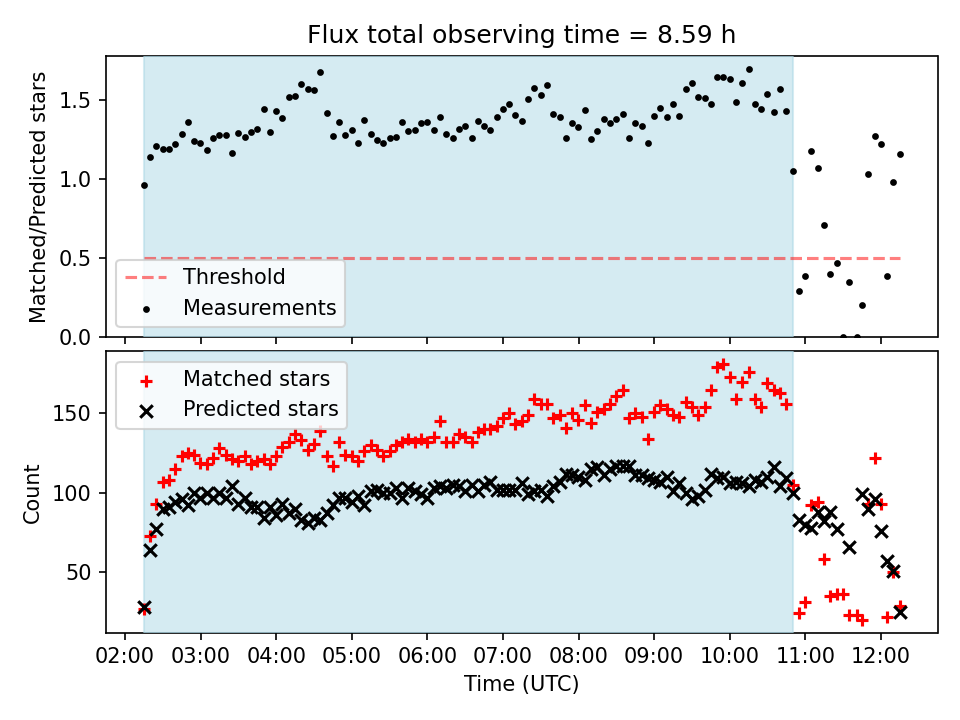 Flux total observing time = 8.59 h

Matched/Predicted stars

1.5
1.0
0.5
0.0

Threshold
Measurements

Matched stars
Predicted stars

Count

150
100
50

02:00 03:00 04:00 05:00 06:00 07:00 08:00 09:00 10:00 11:00 12:00

Time (UTC)